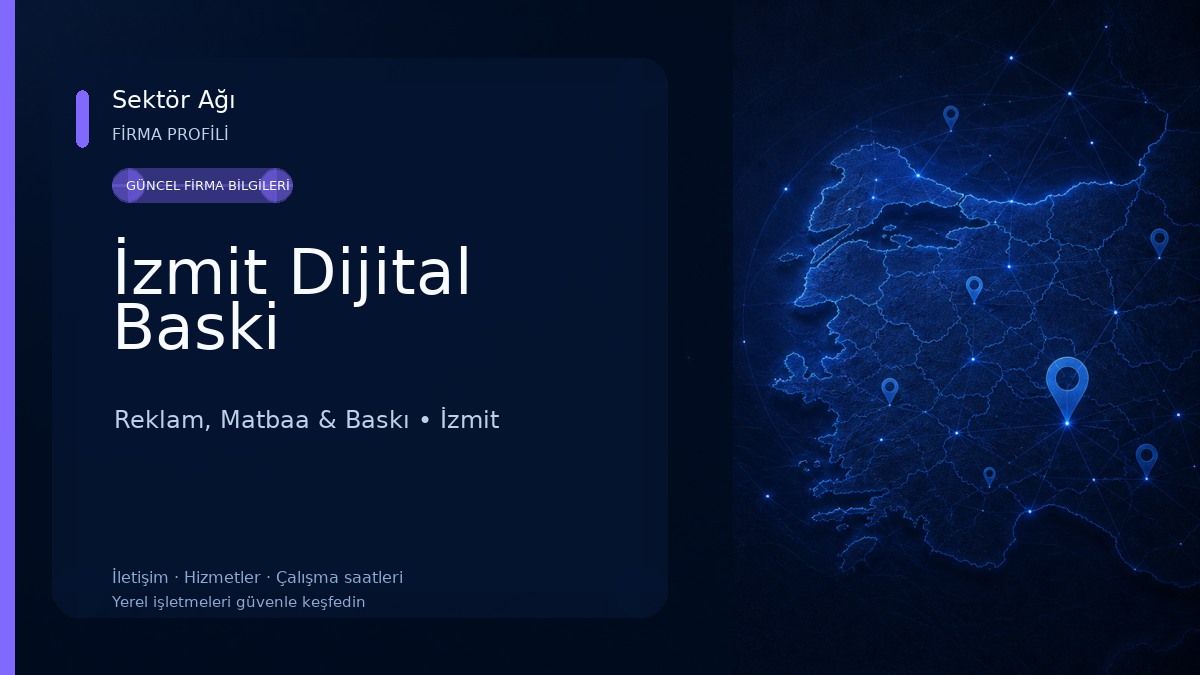 Sektör Ağı
FİRMA PROFİLİ

GÜNCEL FİRMA BİLGİLERİ

İzmit Dijital Baski

Reklam, Matbaa & Baskı • İzmit

İletişim · Hizmetler · Çalışma saatleri
Yerel işletmeleri güvenle keşfedin